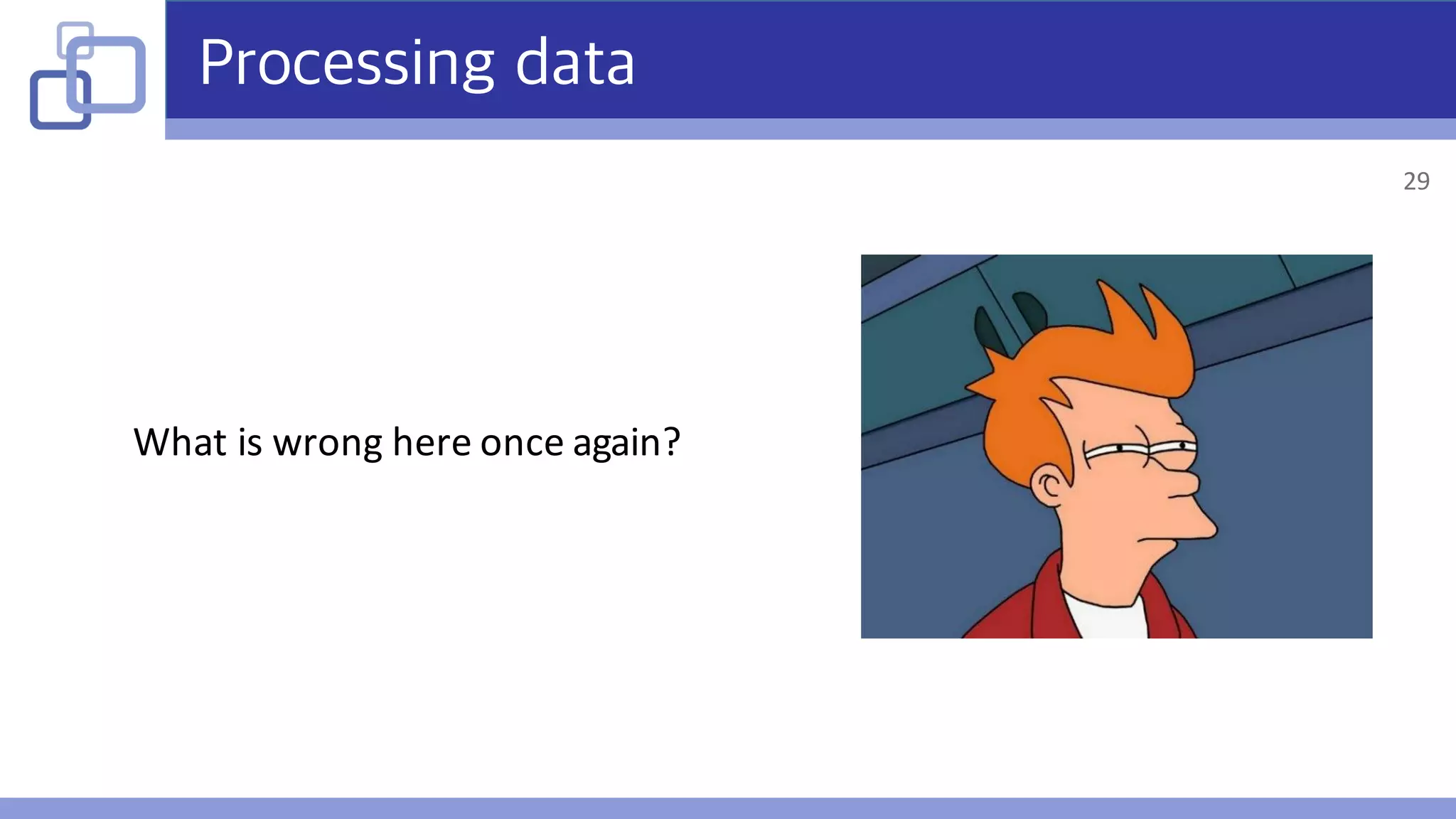 Processing data

29

What is wrong here once again?